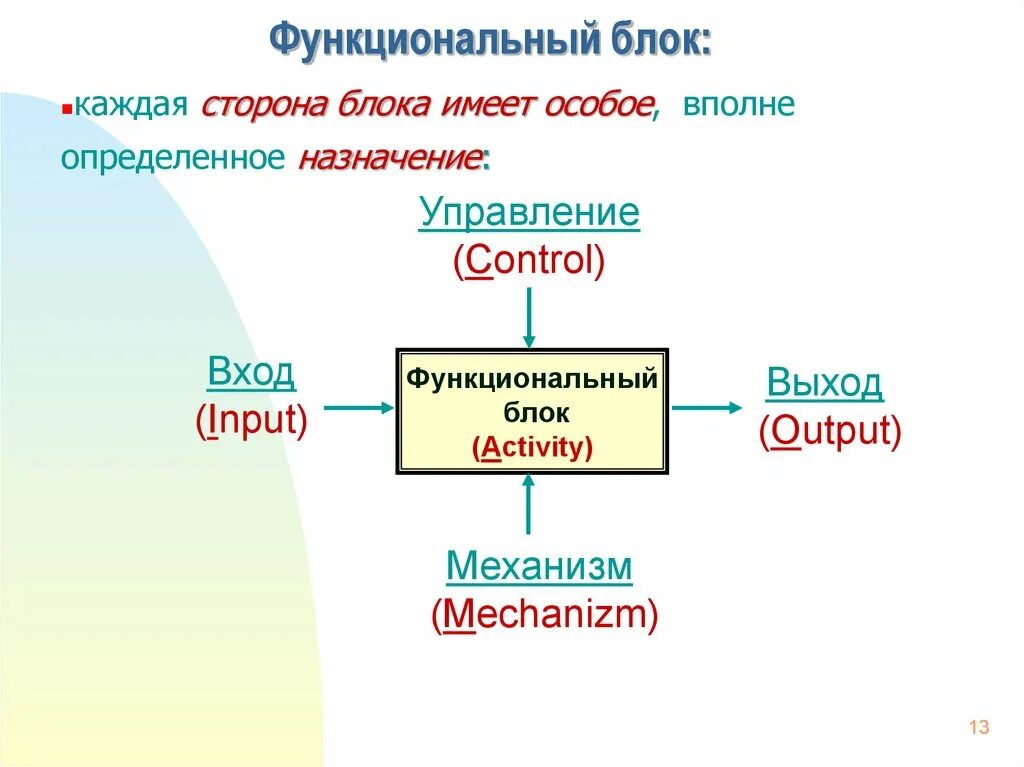 Функциональный блок:

каждая сторона блока имеет особое, вполне определенное назначение:

Управление
(Control)

Вход
(Input)

Функциональный блок
(Activity)

Выход
(Output)

Механизм
(Mechanizm)

13